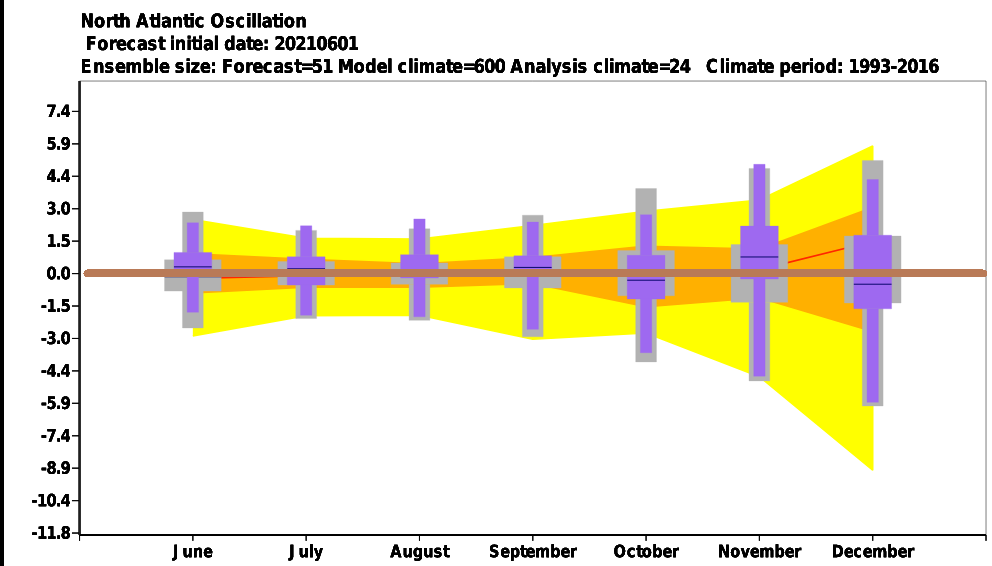 North Atlantic Oscillation
Forecast initial date: 20210601
Ensemble size: Forecast=51 Model climate=600 Analysis climate=24 Climate period: 1993-2016

7.4
5.9
4.4
3.0
1.5
0.0
-1.5
-3.0
-4.4
-5.9
-7.4
-8.9
-10.4
-11.8

June July August September October November December